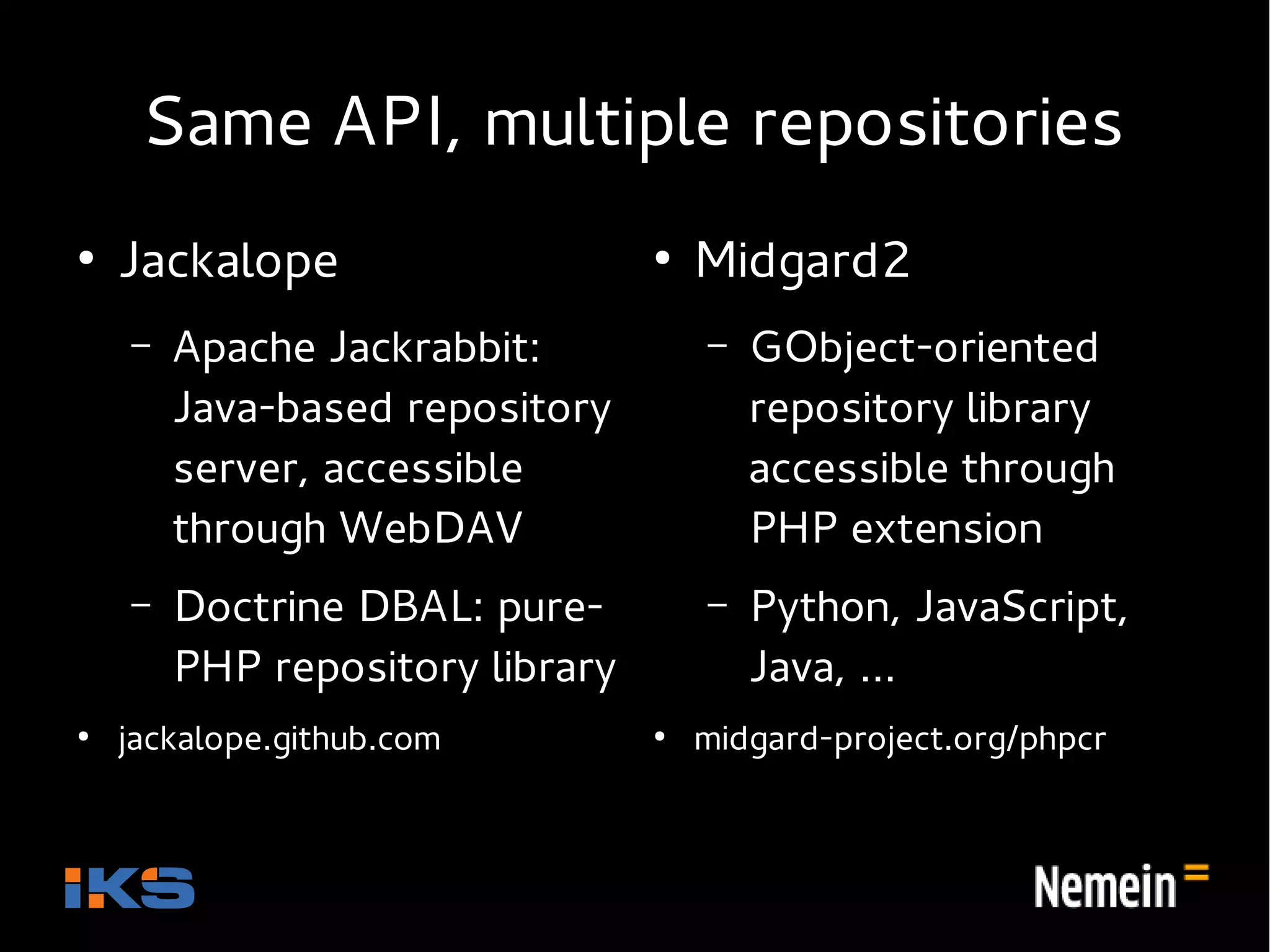 Same API, multiple repositories

• Jackalope
– Apache Jackrabbit: Java-based repository server, accessible through WebDAV
– Doctrine DBAL: pure-PHP repository library
• jackalope.github.com

• Midgard2
– GObject-oriented repository library accessible through PHP extension
– Python, JavaScript, Java, ...
• midgard-project.org/phpcr

IKS

Nemein